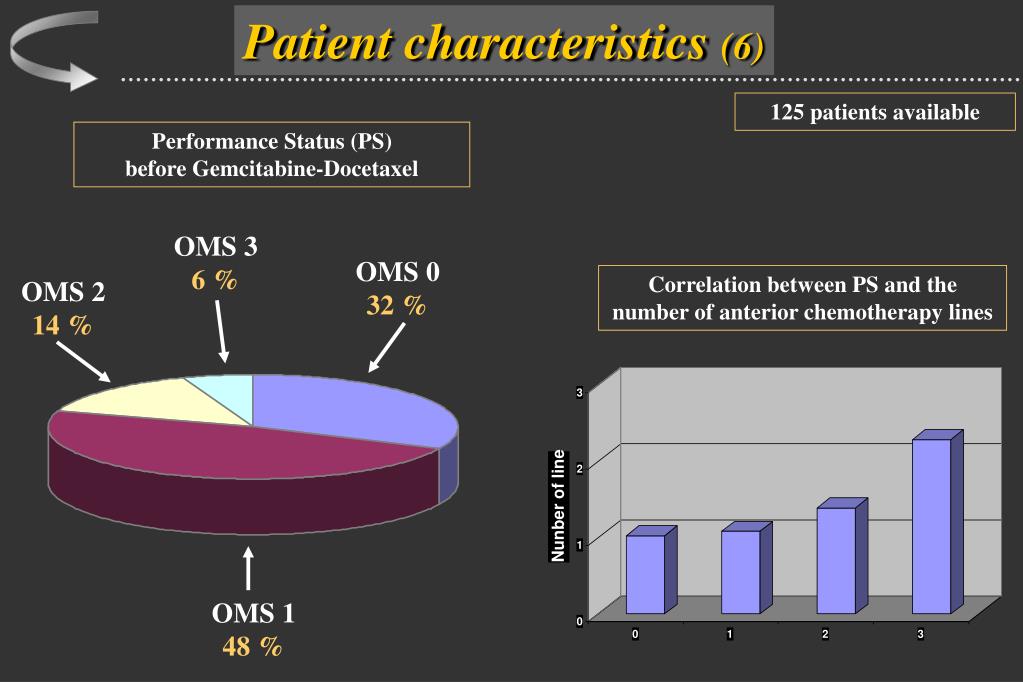 Patient characteristics (6)

125 patients available

Performance Status (PS)
before Gemcitabine-Docetaxel

OMS 3
6 %

OMS 0
32 %

OMS 2
14 %

OMS 1
48 %

Correlation between PS and the number of anterior chemotherapy lines

Nunber of line

3
2
1
0

0
1
2
3